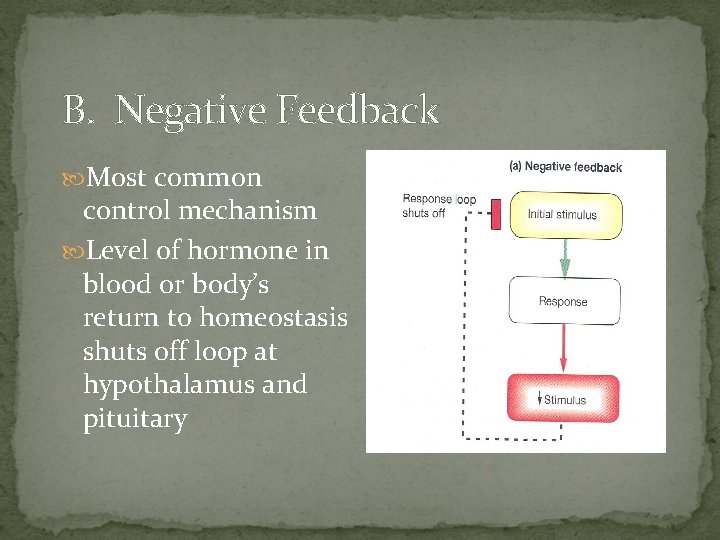 B. Negative Feedback

Most common control mechanism

Level of hormone in blood or body's return to homeostasis shuts off loop at hypothalamus and pituitary

(a) Negative feedback

Response loop shuts off

Initial stimulus

Response

↓Stimulus